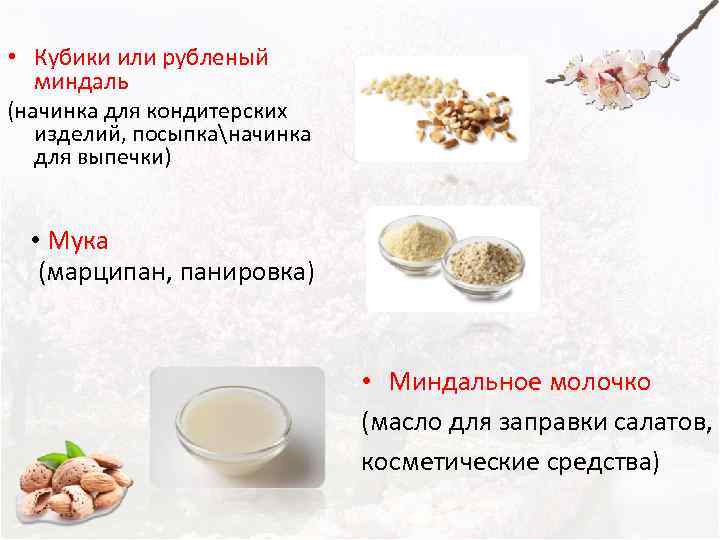 • Кубики или рубленый миндаль
(начинка для кондитерских изделий, посыпка\начинка для выпечки)

• Мука
(марципан, панировка)

• Миндальное молочко
(масло для заправки салатов, косметические средства)